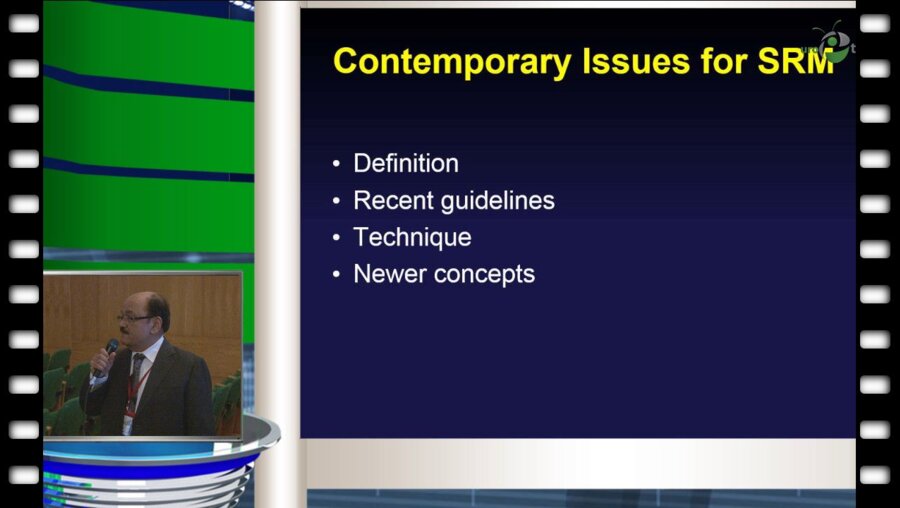 Contemporary Issues for SRM

• Definition
• Recent guidelines
• Technique
• Newer concepts